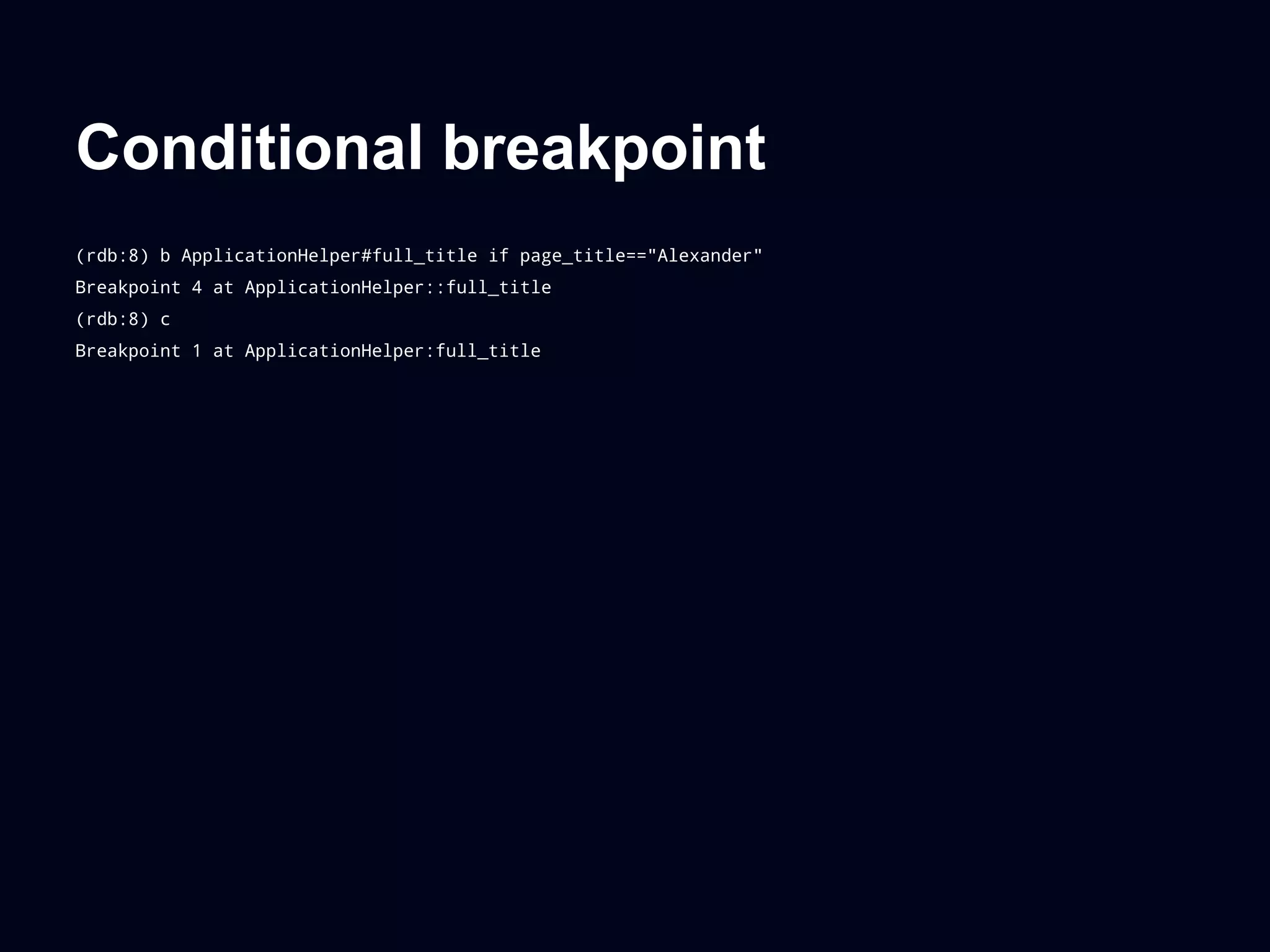 Conditional breakpoint

(rdb:8) b ApplicationHelper#full_title if page_title=="Alexander"
Breakpoint 4 at ApplicationHelper::full_title
(rdb:8) c
Breakpoint 1 at ApplicationHelper:full_title